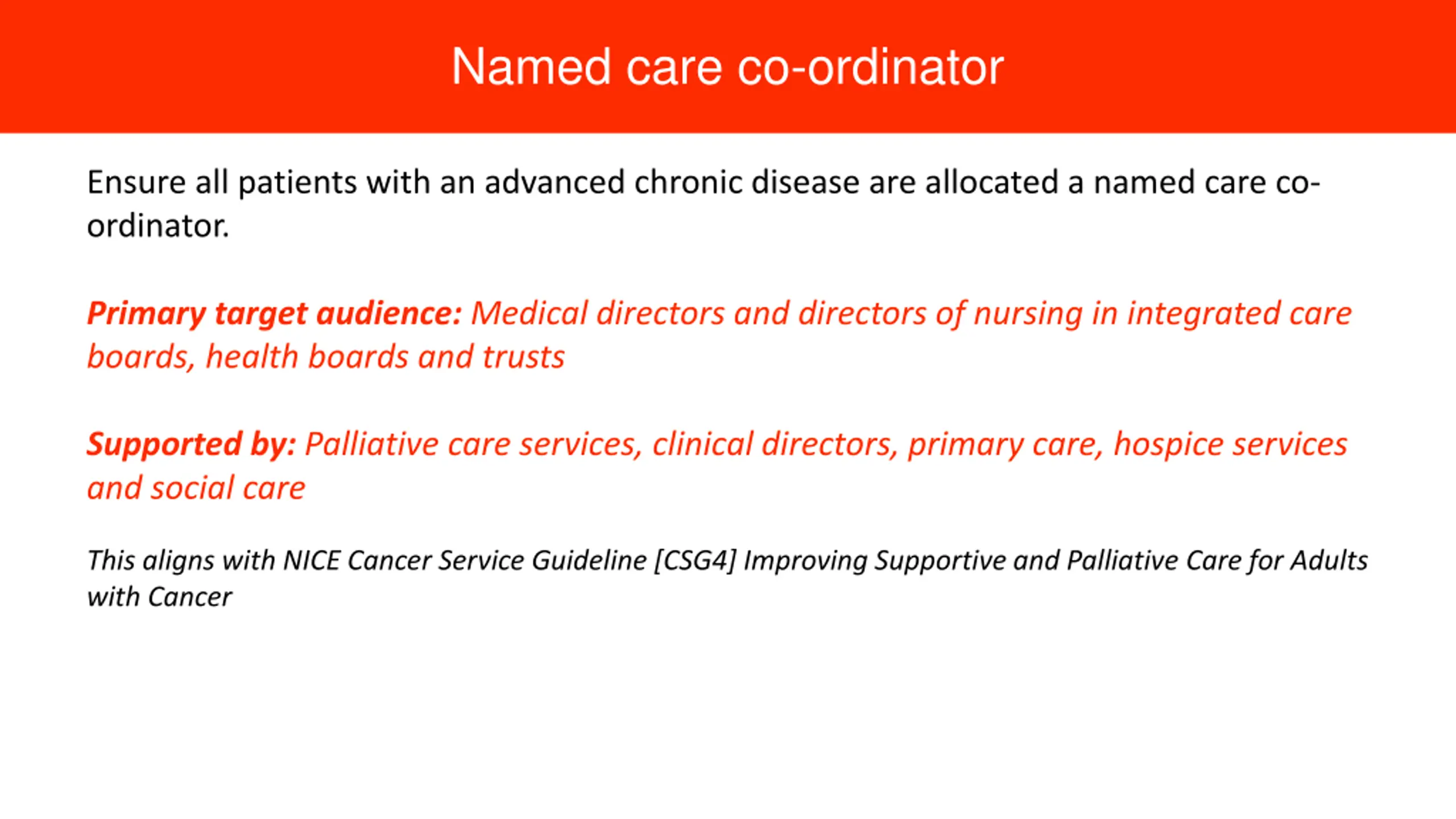 Named care co-ordinator

Ensure all patients with an advanced chronic disease are allocated a named care co-ordinator.

Primary target audience: Medical directors and directors of nursing in integrated care boards, health boards and trusts

Supported by: Palliative care services, clinical directors, primary care, hospice services and social care

This aligns with NICE Cancer Service Guideline [CSG4] Improving Supportive and Palliative Care for Adults with Cancer